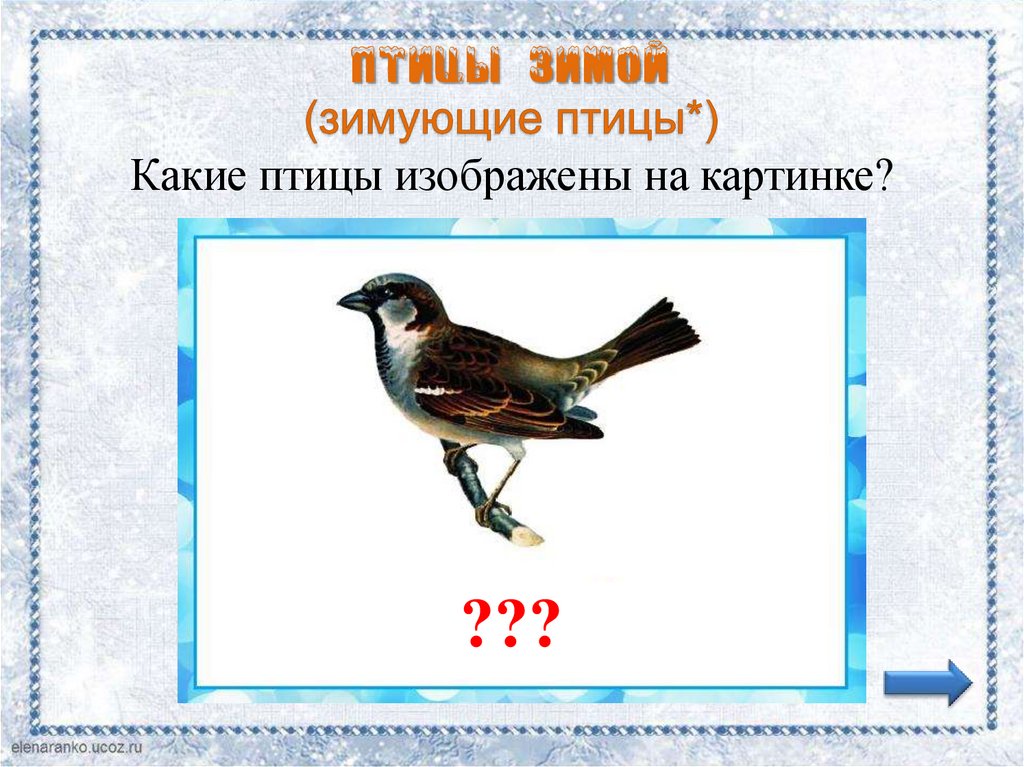 ПТИЦЫ ЗИМОЙ
(зимующие птицы*)
Какие птицы изображены на картинке?

???

elenaranko.ucoz.ru